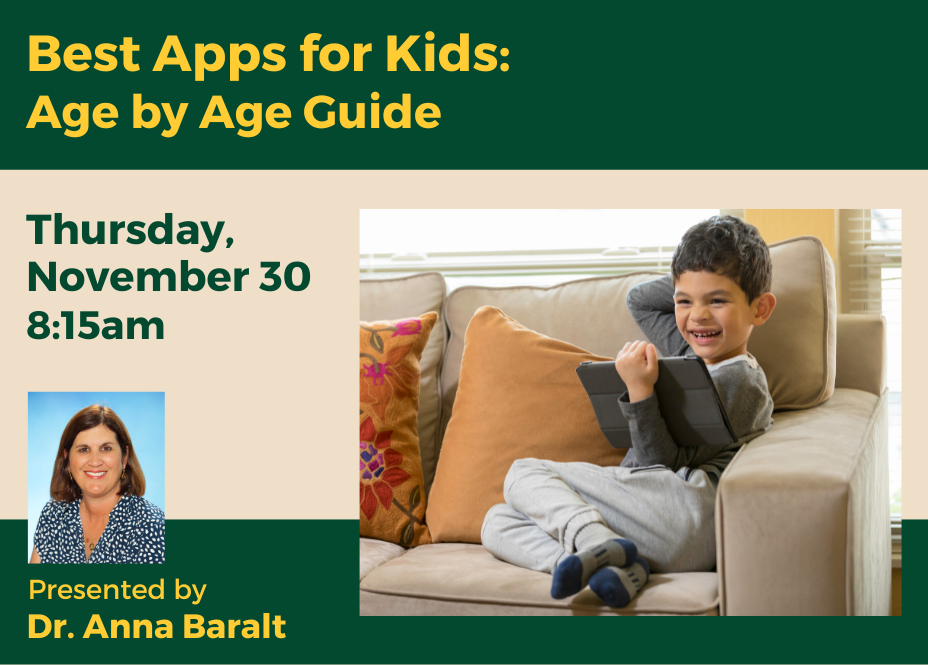 Best Apps for Kids:
Age by Age Guide

Thursday, November 30
8:15am

Presented by
Dr. Anna Baralt